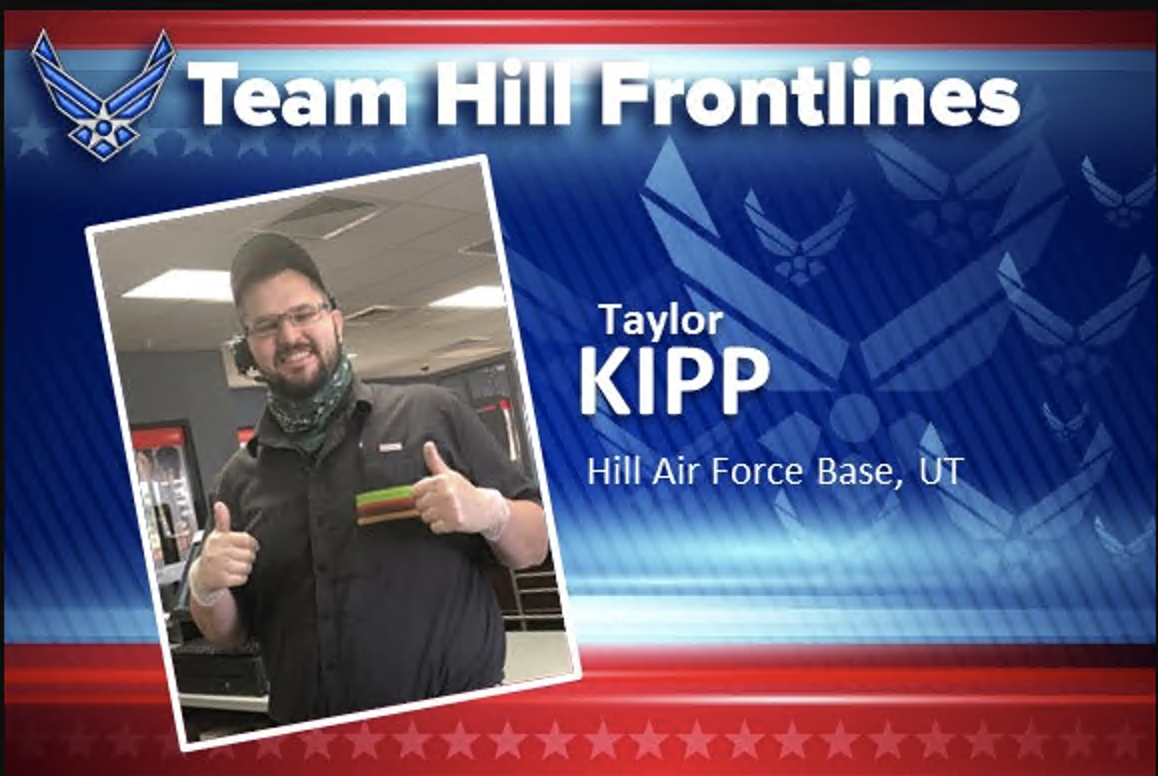 Team Hill Frontlines

Taylor
KIPP

Hill Air Force Base, UT